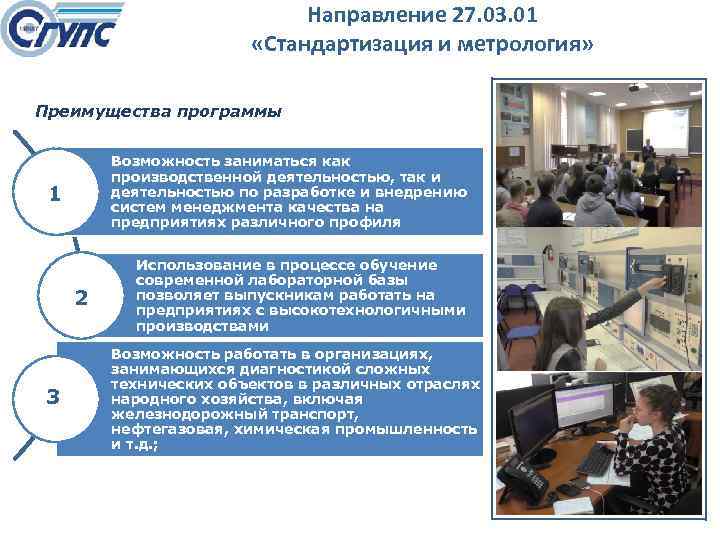 СГУПС

Направление 27.03.01
«Стандартизация и метрология»

Преимущества программы

1

Возможность заниматься как производственной деятельностью, так и деятельностью по разработке и внедрению систем менеджмента качества на предприятиях различного профиля

2

Использование в процессе обучение современной лабораторной базы позволяет выпускникам работать на предприятиях с высокотехнологичными производствами

3

Возможность работать в организациях, занимающихся диагностикой сложных технических объектов в различных отраслях народного хозяйства, включая железнодорожный транспорт, нефтегазовая, химическая промышленность и т.д.;